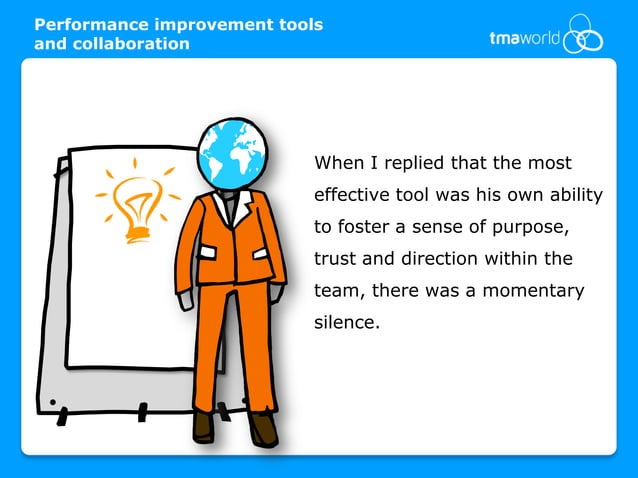 Performance improvement tools and collaboration

tmaworld

When I replied that the most effective tool was his own ability to foster a sense of purpose, trust and direction within the team, there was a momentary silence.